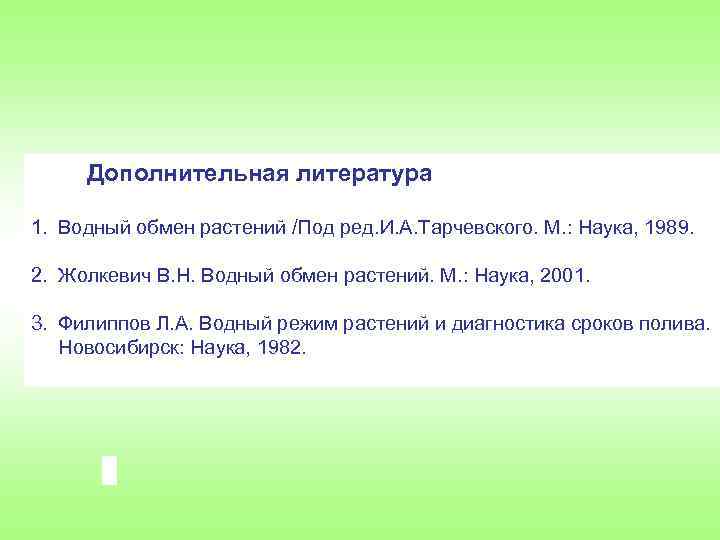 Дополнительная литература

1. Водный обмен растений /Под ред.И.А.Тарчевского. М.: Наука, 1989.

2. Жолкевич В.Н. Водный обмен растений. М.: Наука, 2001.

3. Филиппов Л.А. Водный режим растений и диагностика сроков полива. Новосибирск: Наука, 1982.